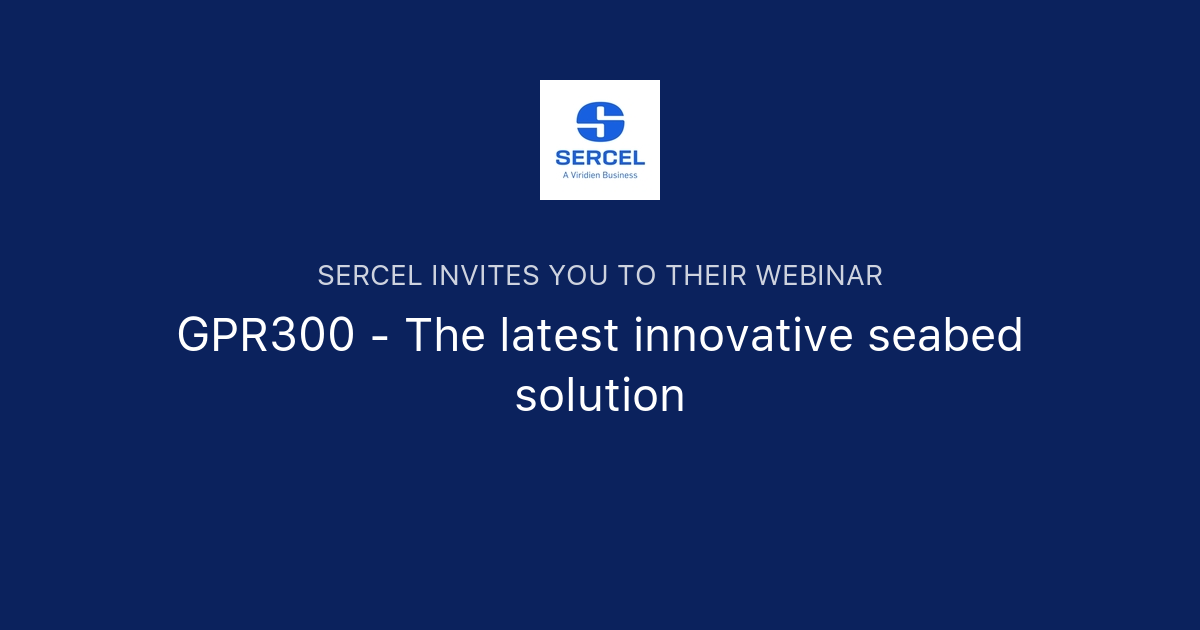 SERCEL
A Viridien Business

SERCEL INVITES YOU TO THEIR WEBINAR

GPR300 - The latest innovative seabed solution